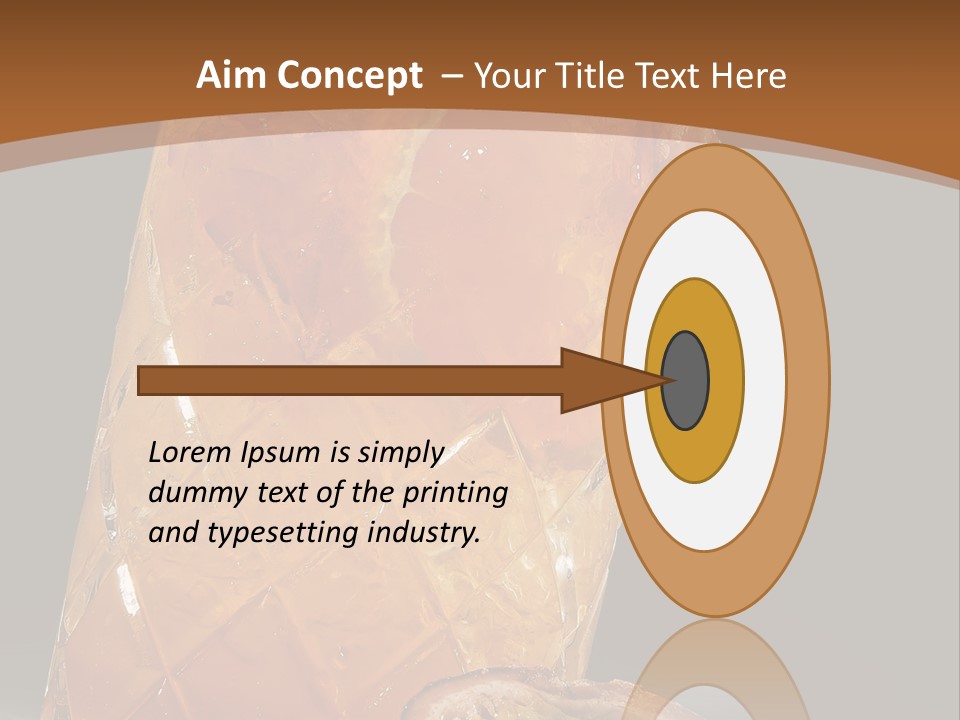 Aim Concept – Your Title Text Here

Lorem Ipsum is simply dummy text of the printing and typesetting industry.